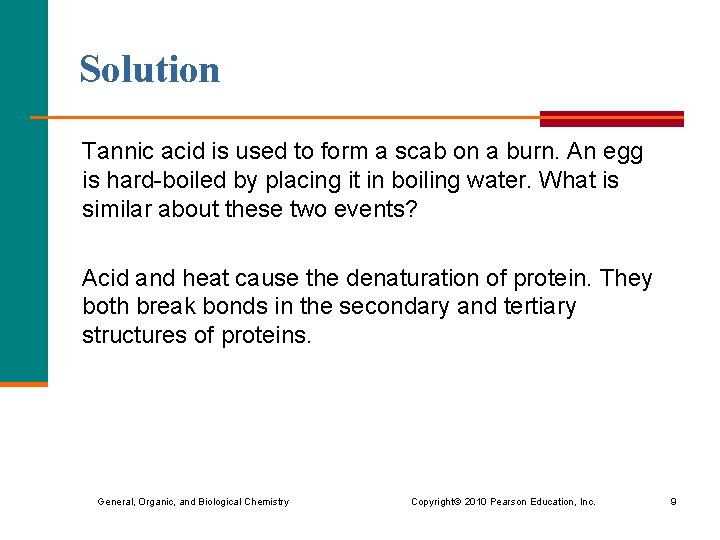 Solution

Tannic acid is used to form a scab on a burn. An egg is hard-boiled by placing it in boiling water. What is similar about these two events?

Acid and heat cause the denaturation of protein. They both break bonds in the secondary and tertiary structures of proteins.

General, Organic, and Biological Chemistry

Copyright© 2010 Pearson Education, Inc.

9